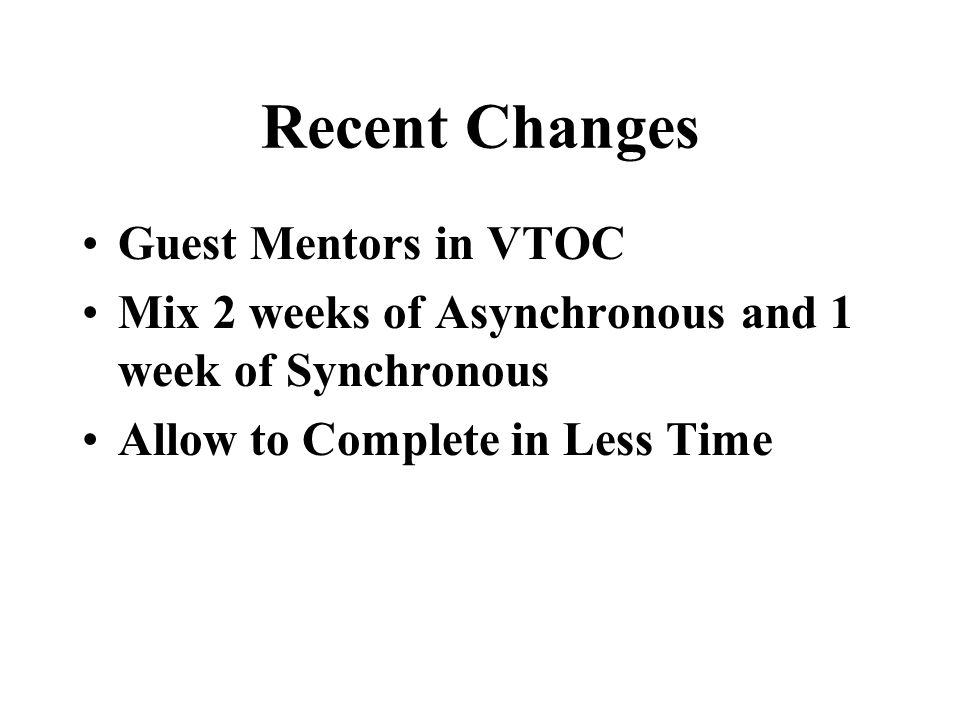 Recent Changes

• Guest Mentors in VTOC
• Mix 2 weeks of Asynchronous and 1 week of Synchronous
• Allow to Complete in Less Time